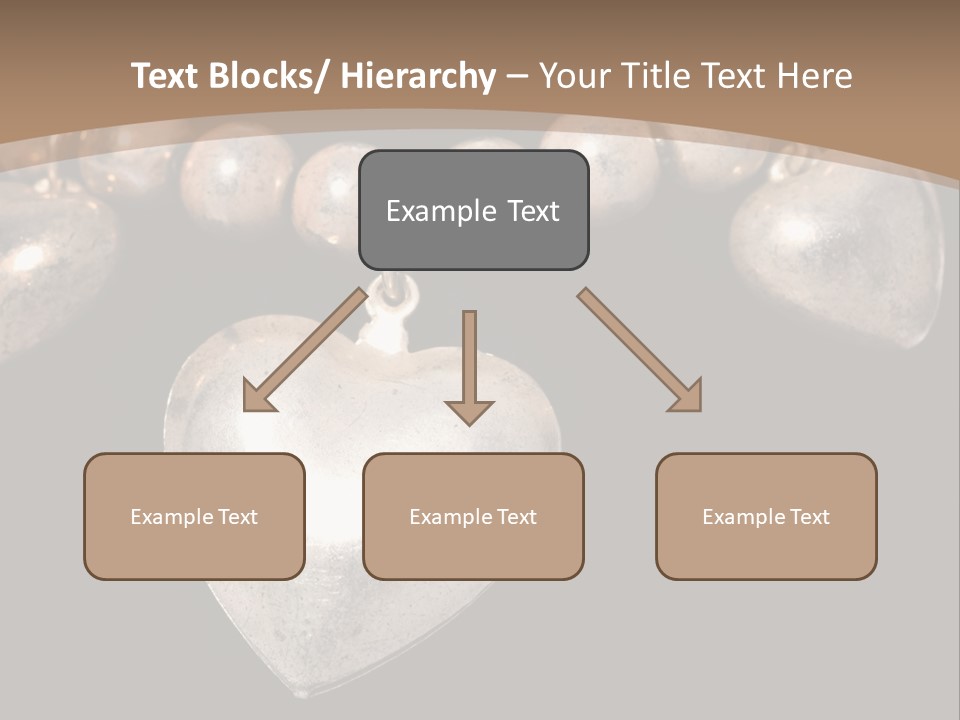 Text Blocks/ Hierarchy – Your Title Text Here

Example Text

Example Text

Example Text

Example Text